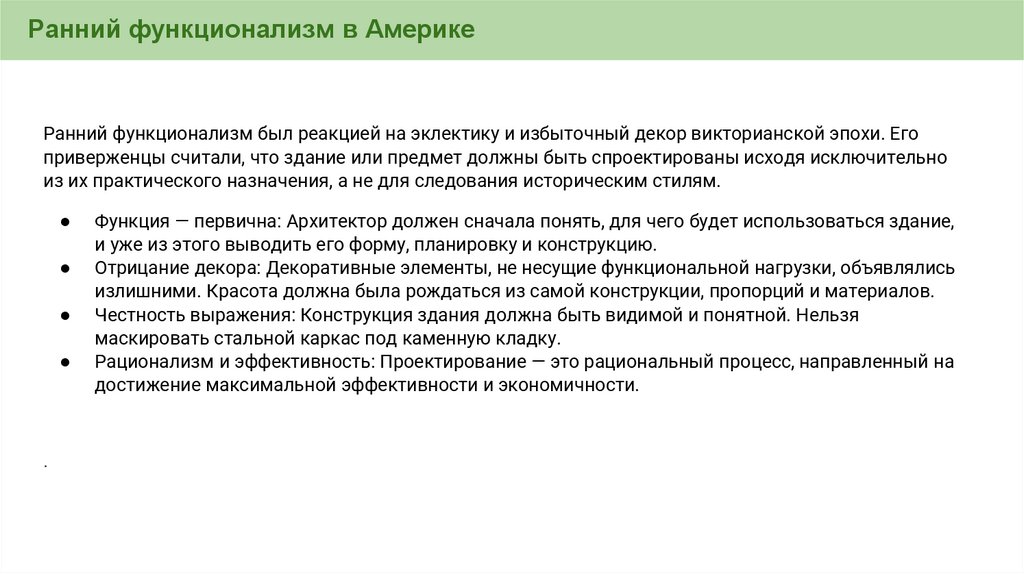 Ранний функционализм в Америке

Ранний функционализм был реакцией на эклектику и избыточный декор викторианской эпохи. Его приверженцы считали, что здание или предмет должны быть спроектированы исходя исключительно из их практического назначения, а не для следования историческим стилям.

● Функция — первична: Архитектор должен сначала понять, для чего будет использоваться здание, и уже из этого выводить его форму, планировку и конструкцию.
● Отрицание декора: Декоративные элементы, не несущие функциональной нагрузки, объявлялись излишними. Красота должна была рождаться из самой конструкции, пропорций и материалов.
● Честность выражения: Конструкция здания должна быть видимой и понятной. Нельзя маскировать стальной каркас под каменную кладку.
● Рационализм и эффективность: Проектирование — это рациональный процесс, направленный на достижение максимальной эффективности и экономичности.

.